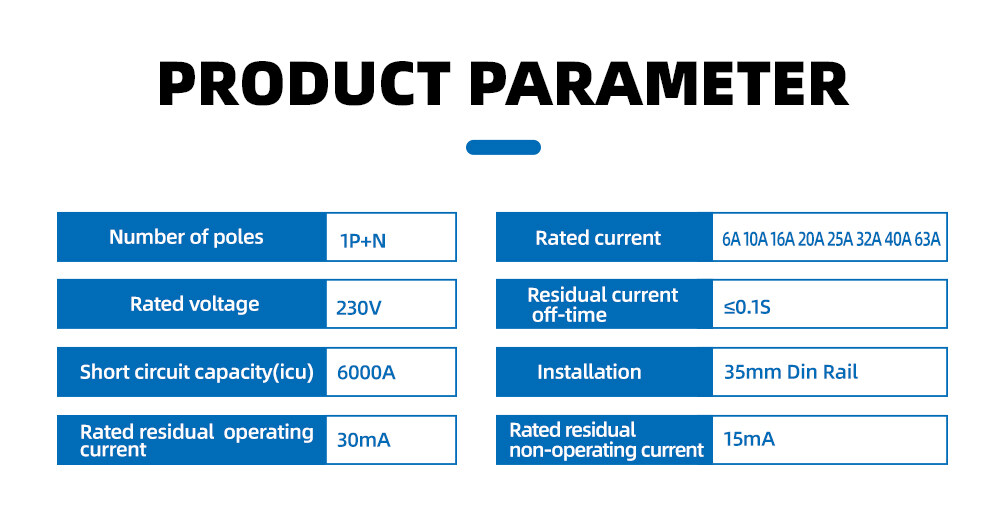 PRODUCT PARAMETER

| Number of poles | 1P+N |
|---|---|
| Rated voltage | 230V |
| Short circuit capacity(icu) | 6000A |
| Rated residual operating current | 30mA |

| Rated current | 6A 10A 16A 20A 25A 32A 40A 63A |
|---|---|
| Residual current off-time | ≤0.1S |
| Installation | 35mm Din Rail |
| Rated residual non-operating current | 15mA |